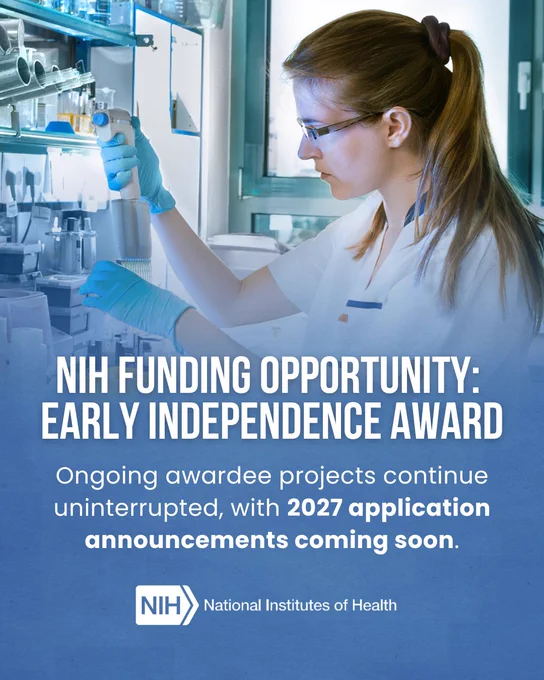 NIH FUNDING OPPORTUNITY: EARLY INDEPENDENCE AWARD

Ongoing awardee projects continue uninterrupted, with 2027 application announcements coming soon.

NIH National Institutes of Health